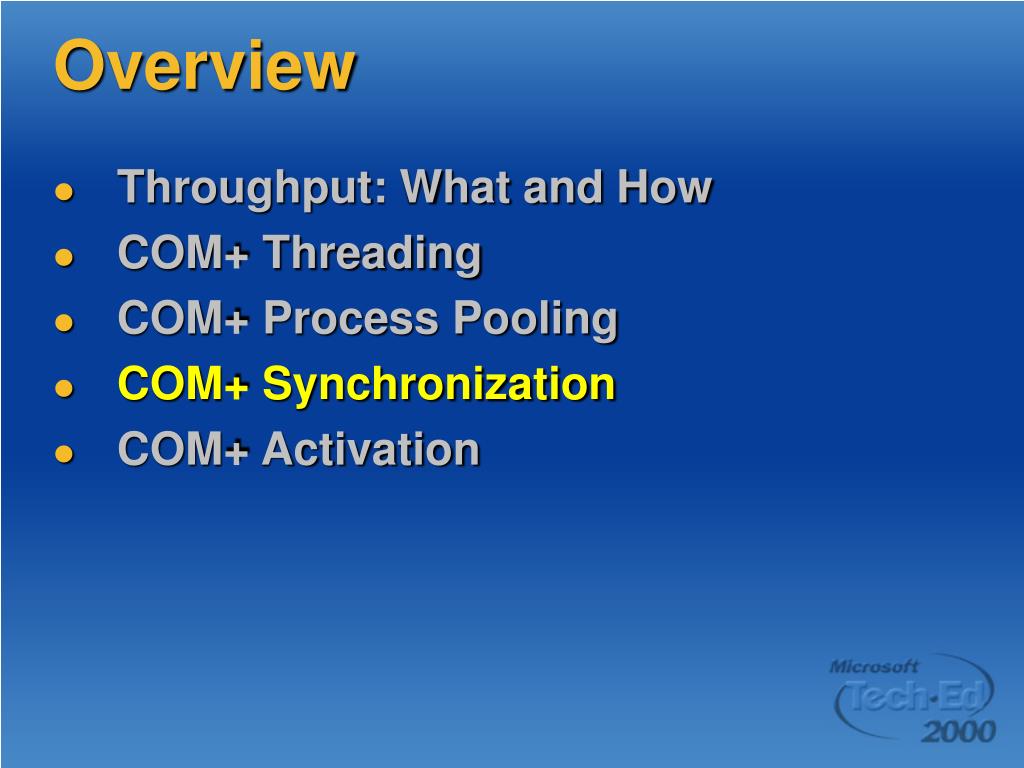 Overview

- Throughput: What and How
- COM+ Threading
- COM+ Process Pooling
- COM+ Synchronization
- COM+ Activation

Microsoft Tech·Ed 2000